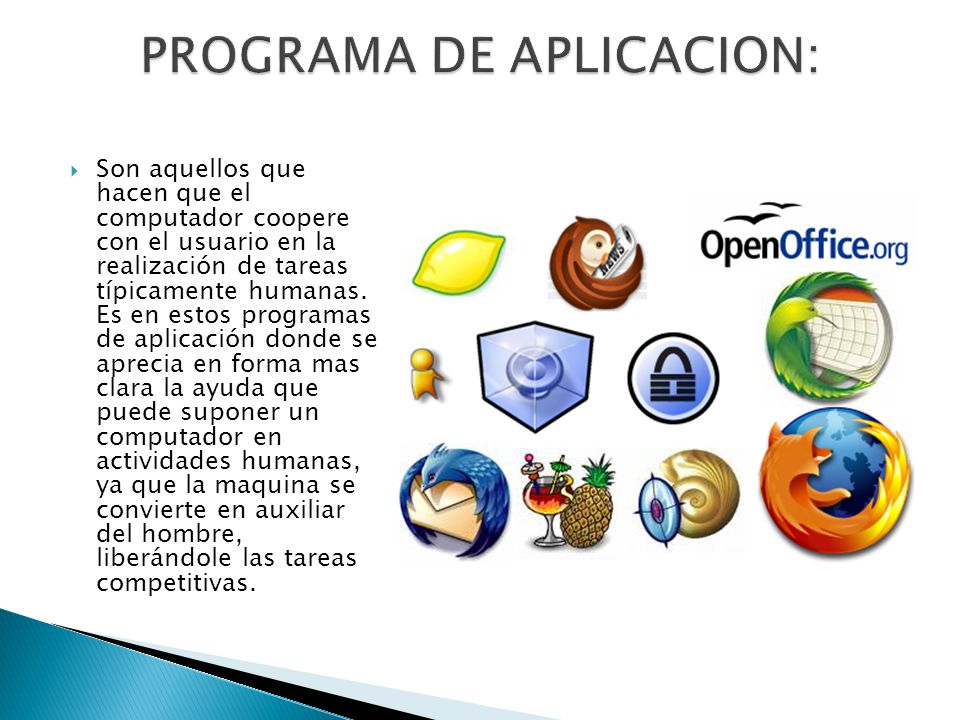 PROGRAMA DE APLICACION:

Son aquellos que hacen que el computador coopere con el usuario en la realización de tareas típicamente humanas. Es en estos programas de aplicación donde se aprecia en forma mas clara la ayuda que puede suponer un computador en actividades humanas, ya que la maquina se convierte en auxiliar del hombre, liberándole las tareas competitivas.

NEWS

OpenOffice.org